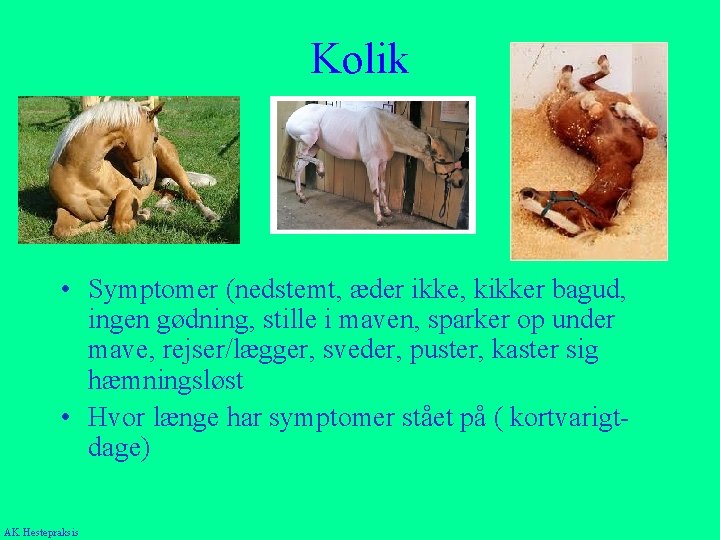 Kolik

• Symptomer (nedstemt, æder ikke, kikker bagud, ingen gødning, stille i maven, sparker op under mave, rejser/lægger, sveder, puster, kaster sig hæmningsløst
• Hvor længe har symptomer stået på ( kortvarigt-dage)

AK Hestepraksis